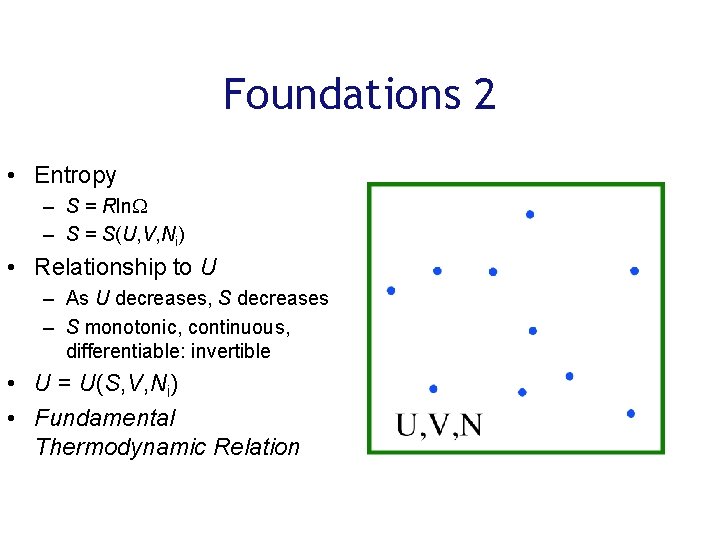 Foundations 2

• Entropy
- $S = R\ln\Omega$
- $S = S(U,V,N_i)$
• Relationship to U
- As U decreases, S decreases
- S monotonic, continuous, differentiable: invertible
• $U = U(S,V,N_i)$
• Fundamental Thermodynamic Relation

U,V,N